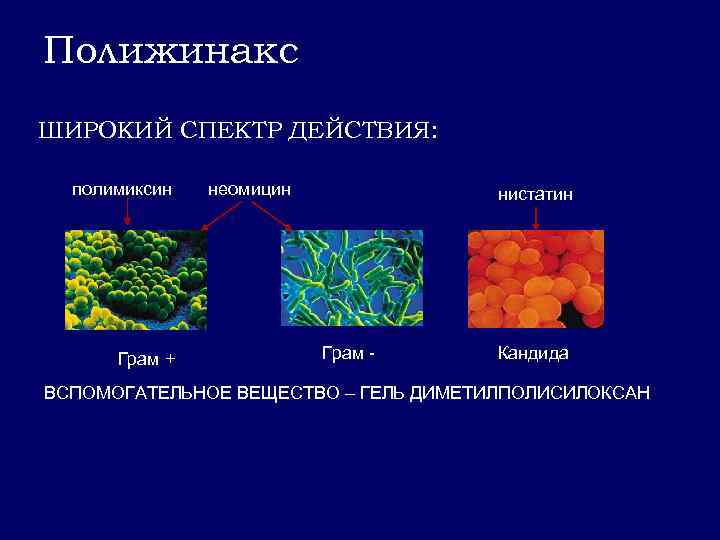 Полижинакс

ШИРОКИЙ СПЕКТР ДЕЙСТВИЯ:

полимиксин неомицин нистатин

Грам + Грам - Кандида

ВСПОМОГАТЕЛЬНОЕ ВЕЩЕСТВО – ГЕЛЬ ДИМЕТИЛПОЛИСИЛОКСАН